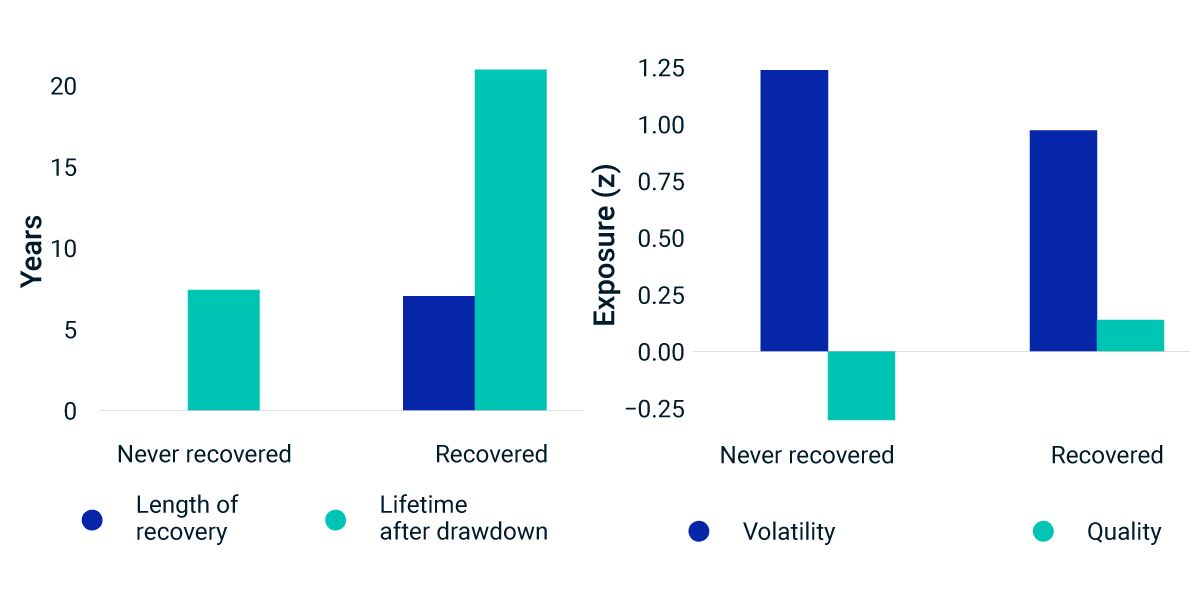 Years

20

15

10

5

0

Never recovered

Recovered

Length of recovery

Lifetime after drawdown

Exposure (z)

1.25

1.00

0.75

0.50

0.25

0.00

−0.25

Never recovered

Recovered

Volatility

Quality